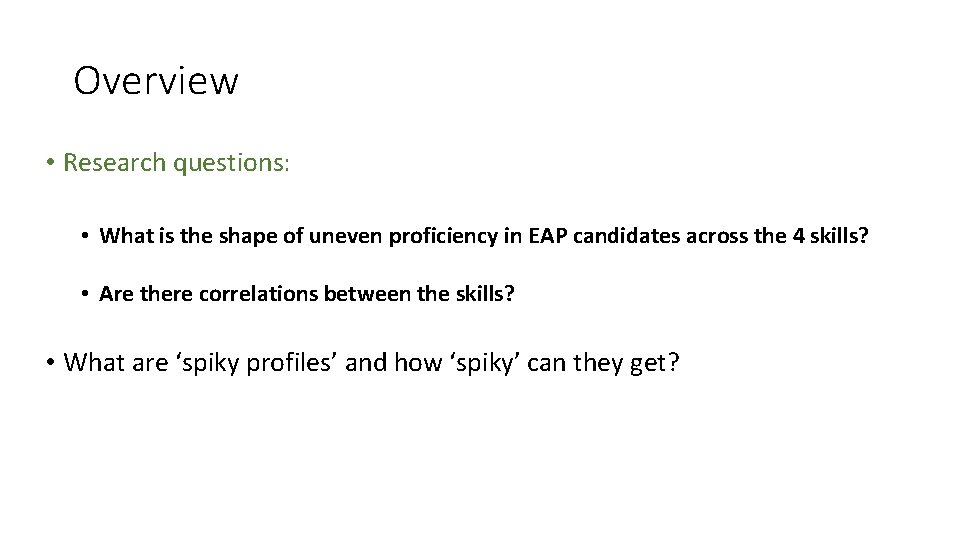 Overview

• Research questions:

• What is the shape of uneven proficiency in EAP candidates across the 4 skills?

• Are there correlations between the skills?

• What are ‘spiky profiles’ and how ‘spiky’ can they get?